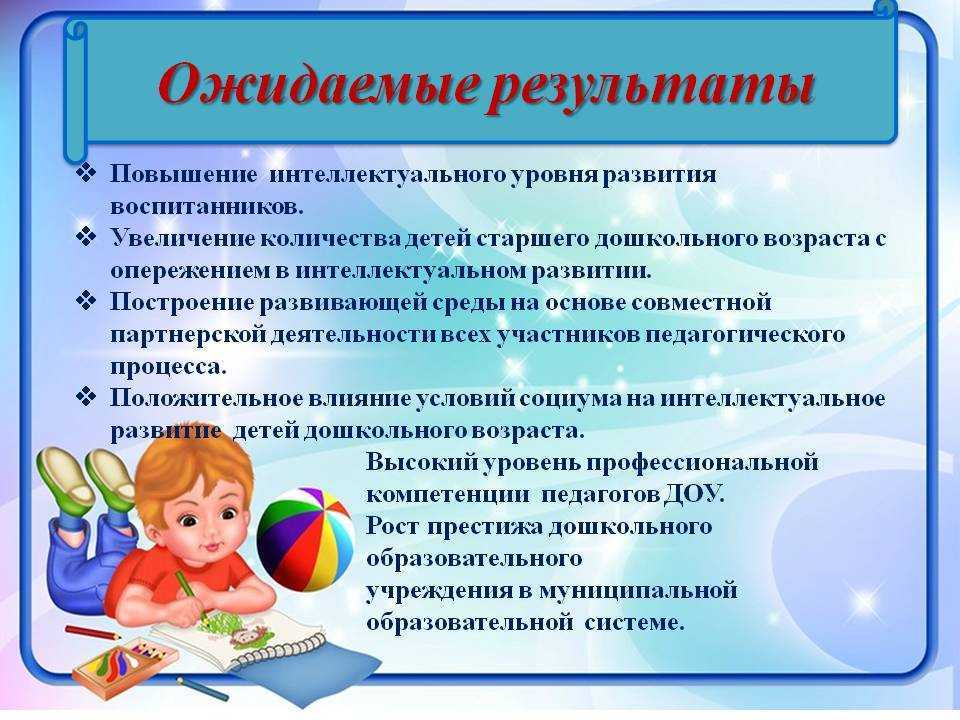 Ожидаемые результаты

❖ Повышение интеллектуального уровня развития воспитанников.
❖ Увеличение количества детей старшего дошкольного возраста с опережением в интеллектуальном развитии.
❖ Построение развивающей среды на основе совместной партнерской деятельности всех участников педагогического процесса.
❖ Положительное влияние условий социума на интеллектуальное развитие детей дошкольного возраста.

Высокий уровень профессиональной компетенции педагогов ДОУ.
Рост престижа дошкольного образовательного
учреждения в муниципальной образовательной системе.